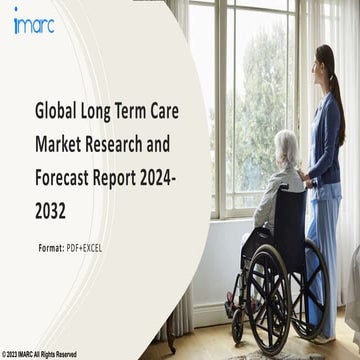 imarc

Global Long Term Care Market Research and Forecast Report 2024-2032

Format: PDF+EXCEL

© 2023 IMARC All Rights Reserved